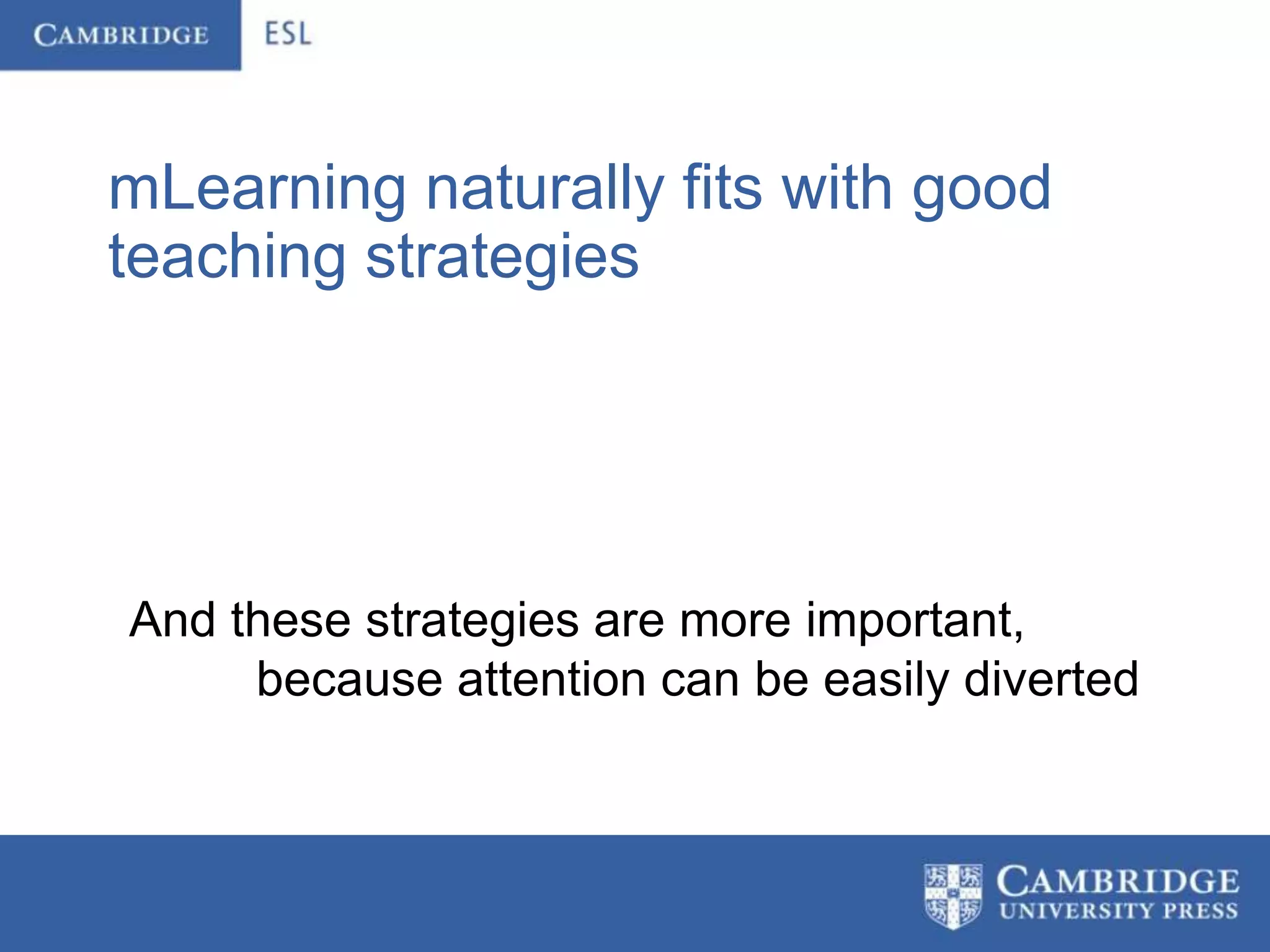 CAMBRIDGE ESL

mLearning naturally fits with good teaching strategies

And these strategies are more important, because attention can be easily diverted

CAMBRIDGE
UNIVERSITY PRESS